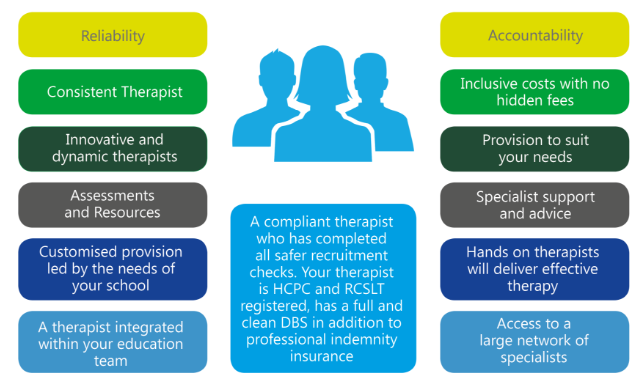 Reliability

Consistent Therapist

Innovative and dynamic therapists

Assessments and Resources

Customised provision led by the needs of your school

A therapist integrated within your education team

A compliant therapist who has completed all safer recruitment checks. Your therapist is HCPC and RCSLT registered, has a full and clean DBS in addition to professional indemnity insurance

Accountability

Inclusive costs with no hidden fees

Provision to suit your needs

Specialist support and advice

Hands on therapists will deliver effective therapy

Access to a large network of specialists